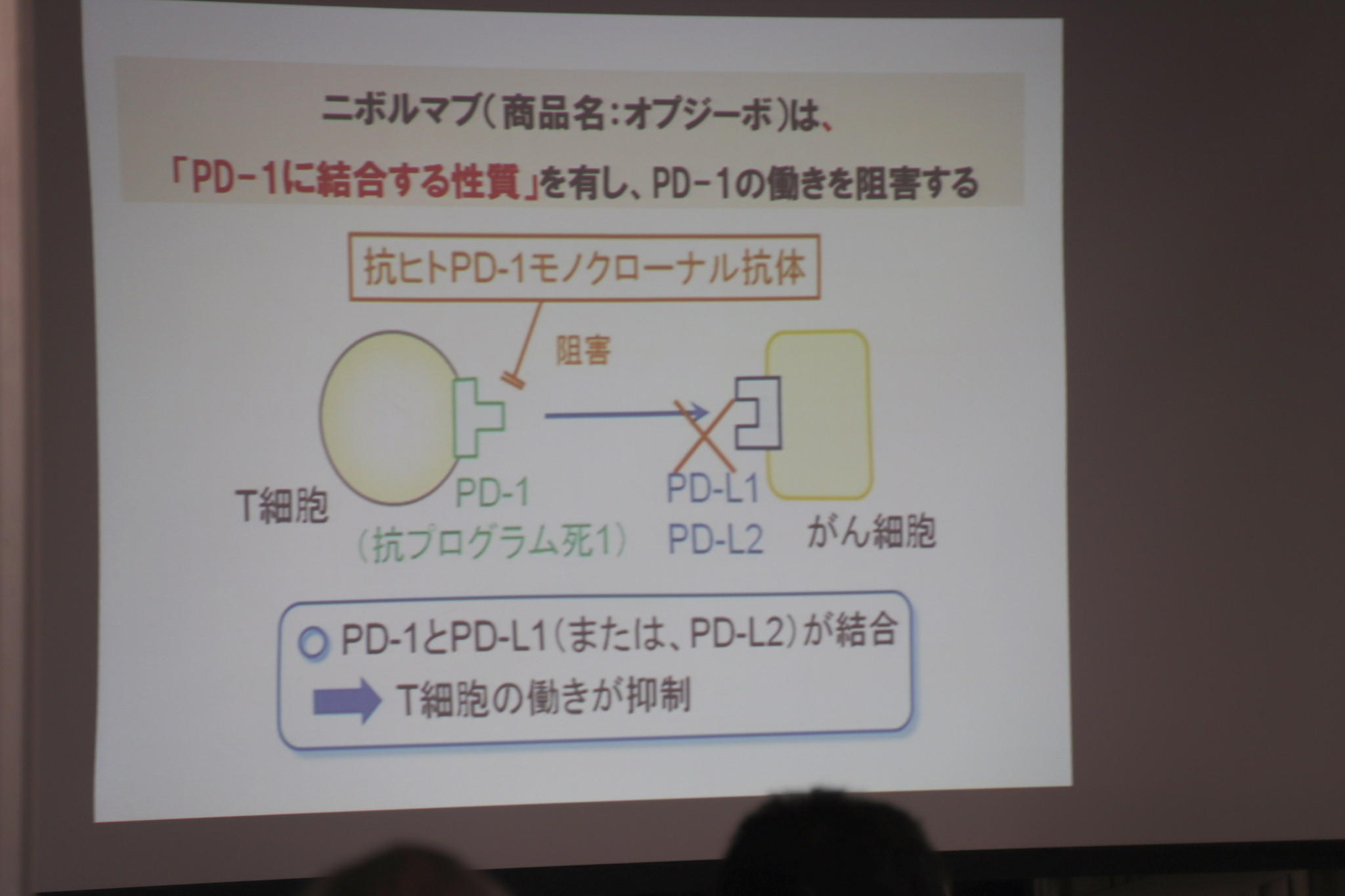 ニボルマブ(商品名:オプジーボ)は、

「PD−1に結合する性質」を有し、PD−1の働きを阻害する

抗ヒトPD-1モノクローナル抗体

阻害

T細胞

PD-1
(抗プログラム死1)

PD-L1
PD-L2

がん細胞

PD-1とPD-L1(または、PD-L2)が結合

T細胞の働きが抑制